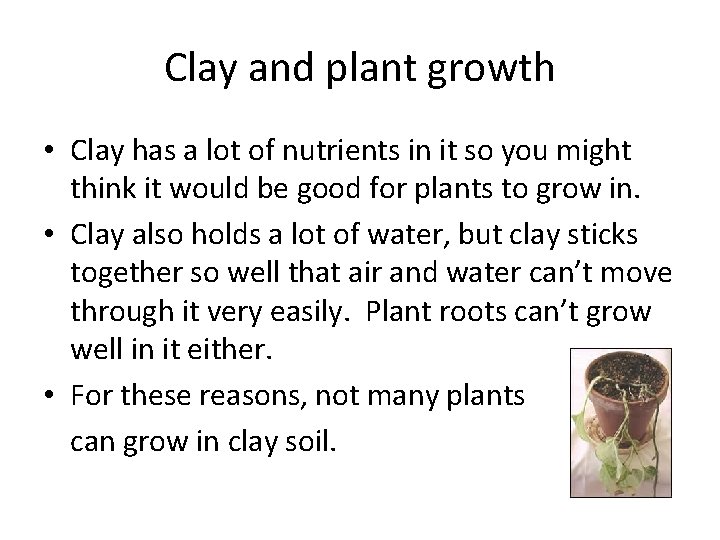 Clay and plant growth

• Clay has a lot of nutrients in it so you might think it would be good for plants to grow in.

• Clay also holds a lot of water, but clay sticks together so well that air and water can't move through it very easily. Plant roots can't grow well in it either.

• For these reasons, not many plants can grow in clay soil.